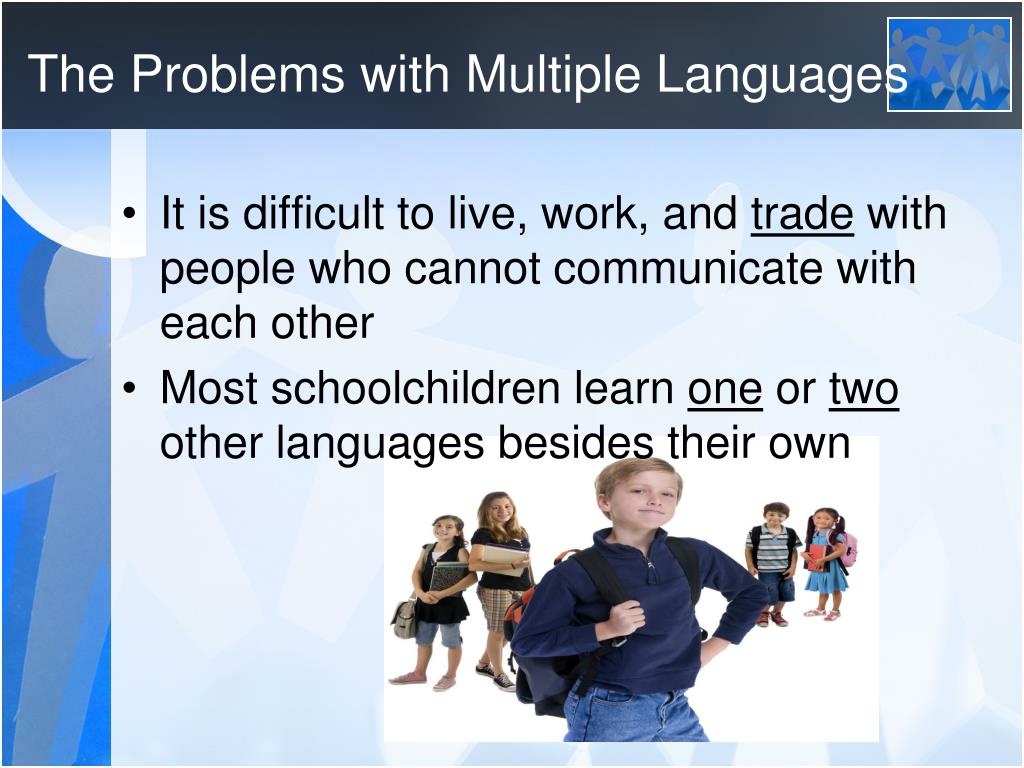 The Problems with Multiple Languages

• It is difficult to live, work, and trade with people who cannot communicate with each other
• Most schoolchildren learn one or two other languages besides their own